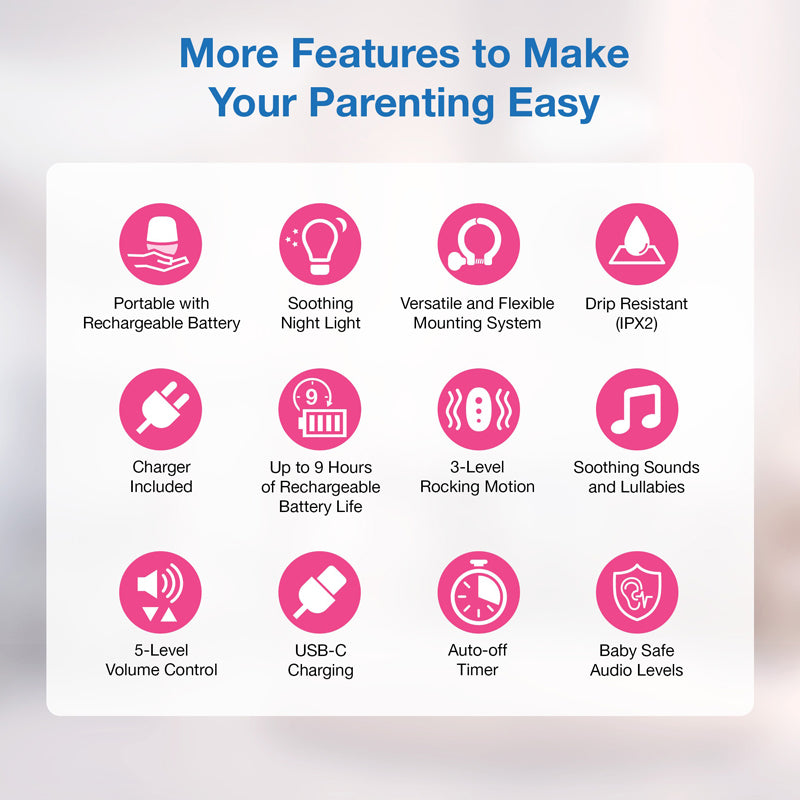 More Features to Make Your Parenting Easy

Portable with Rechargeable Battery

Soothing Night Light

Versatile and Flexible Mounting System

Drip Resistant (IPX2)

Charger Included

9

Up to 9 Hours of Rechargeable Battery Life

3-Level Rocking Motion

Soothing Sounds and Lullabies

5-Level Volume Control

USB-C Charging

Auto-off Timer

Baby Safe Audio Levels